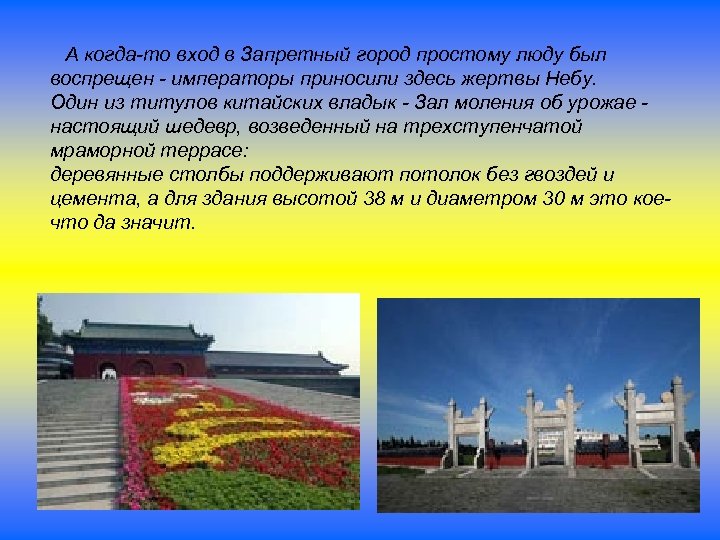 А когда-то вход в Запретный город простому люду был воспрещен - императоры приносили здесь жертвы Небу. Один из титулов китайских владык - Зал моления об урожае - настоящий шедевр, возведенный на трехступенчатой мраморной террасе:
деревянные столбы поддерживают потолок без гвоздей и цемента, а для здания высотой 38 м и диаметром 30 м это кое-что да значит.